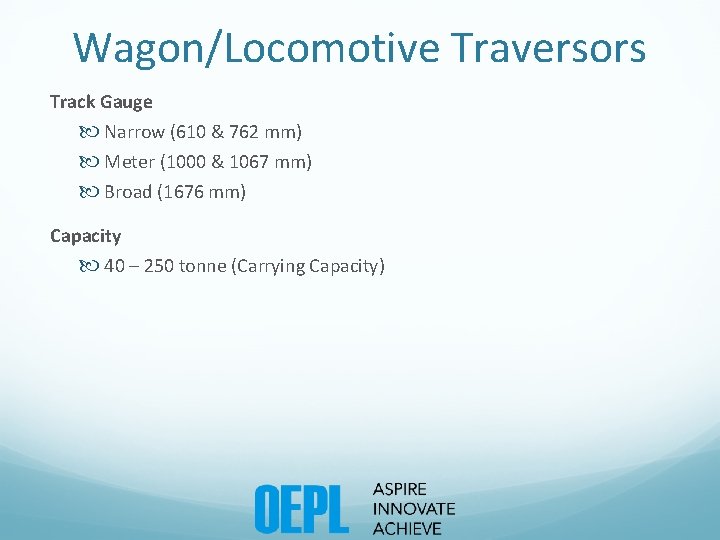 Wagon/Locomotive Traversors

Track Gauge

Narrow (610 & 762 mm)

Meter (1000 & 1067 mm)

Broad (1676 mm)

Capacity

40 – 250 tonne (Carrying Capacity)

OEPL

ASPIRE
INNOVATE
ACHIEVE